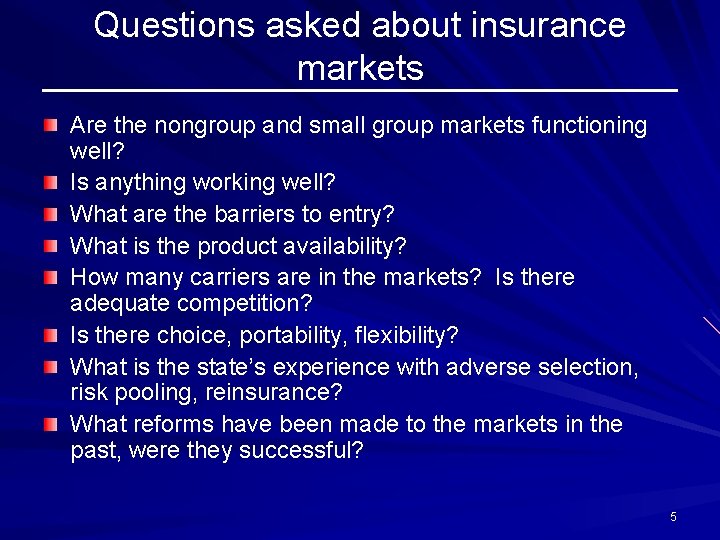 Questions asked about insurance markets

Are the nongroup and small group markets functioning well?

Is anything working well?

What are the barriers to entry?

What is the product availability?

How many carriers are in the markets? Is there adequate competition?

Is there choice, portability, flexibility?

What is the state's experience with adverse selection, risk pooling, reinsurance?

What reforms have been made to the markets in the past, were they successful?

5